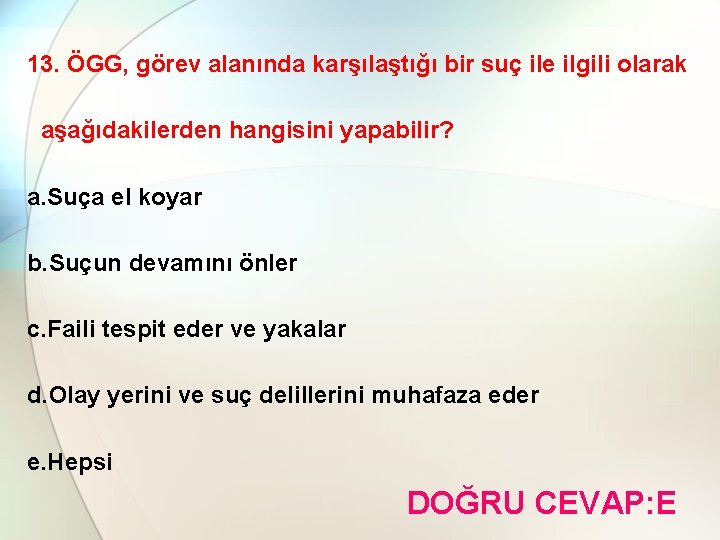 13. ÖGG, görev alanında karşılaştığı bir suç ile ilgili olarak aşağıdakilerden hangisini yapabilir?

a.Suça el koyar

b.Suçun devamını önler

c.Faili tespit eder ve yakalar

d.Olay yerini ve suç delillerini muhafaza eder

e.Hepsi

DOĞRU CEVAP:E